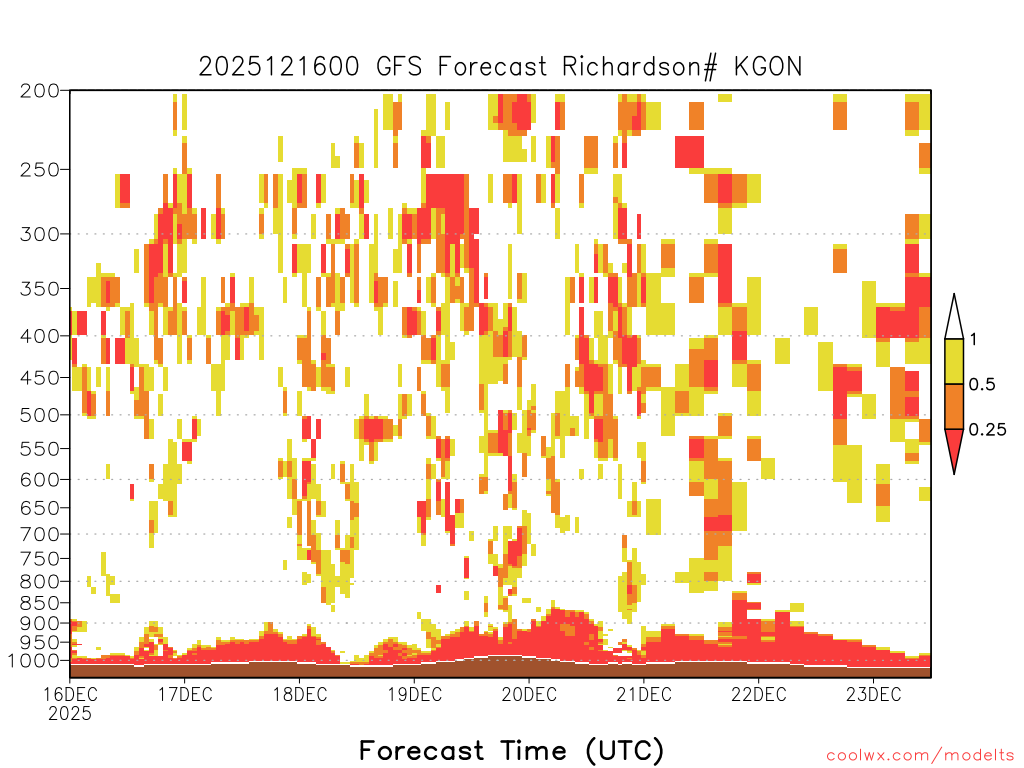 2025121600 GFS Forecast Richardson# KGON

200
250
300
350
400
450
500
550
600
650
700
750
800
850
900
950
1000

1
0.5
0.25

16DEC
2025
17DEC
18DEC
19DEC
20DEC
21DEC
22DEC
23DEC

Forecast Time (UTC)

coolwx.com/modelts